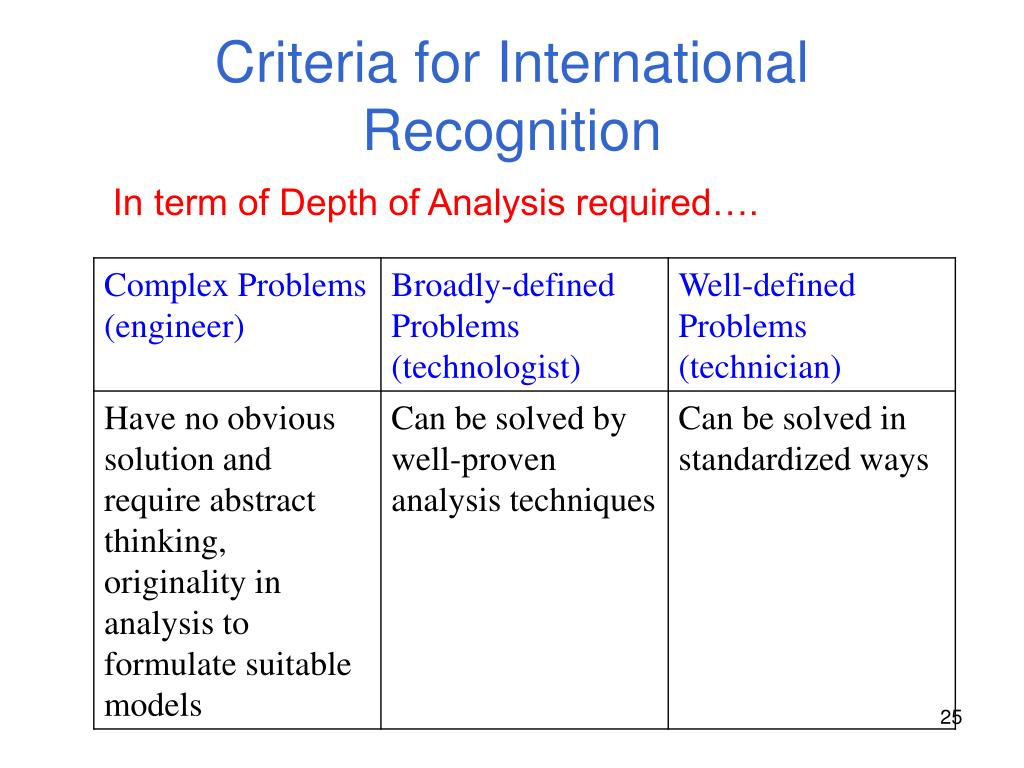 Criteria for International Recognition

In term of Depth of Analysis required….

| Complex Problems (engineer) | Broadly-defined Problems (technologist) | Well-defined Problems (technician) |
|---|---|---|
| Have no obvious solution and require abstract thinking, originality in analysis to formulate suitable models | Can be solved by well-proven analysis techniques | Can be solved in standardized ways |

25